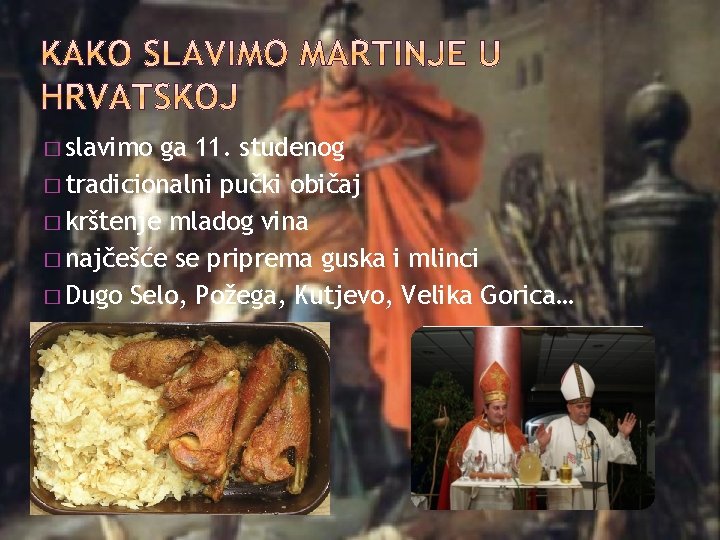 KAKO SLAVIMO MARTINJE U HRVATSKOJ

□ slavimo ga 11. studenog
□ tradicionalni pučki običaj
□ krštenje mladog vina
□ najčešće se priprema guska i mlinci
□ Dugo Selo, Požega, Kutjevo, Velika Gorica…